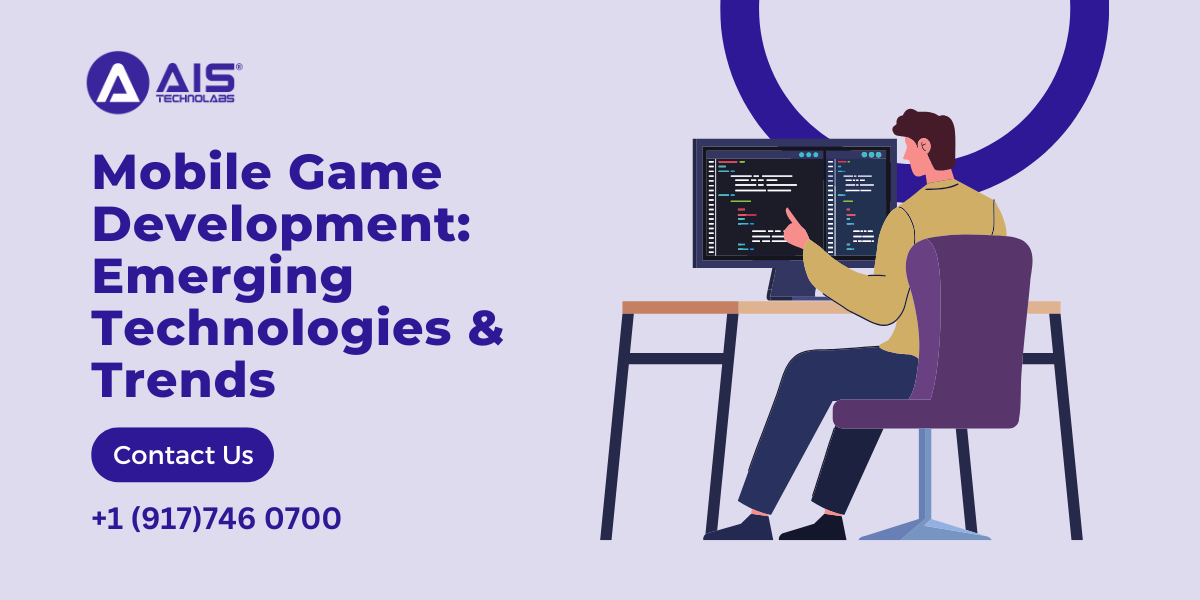 AIS®
TECHNOLABS

Mobile Game Development: Emerging Technologies & Trends

Contact Us

+1 (917)746 0700